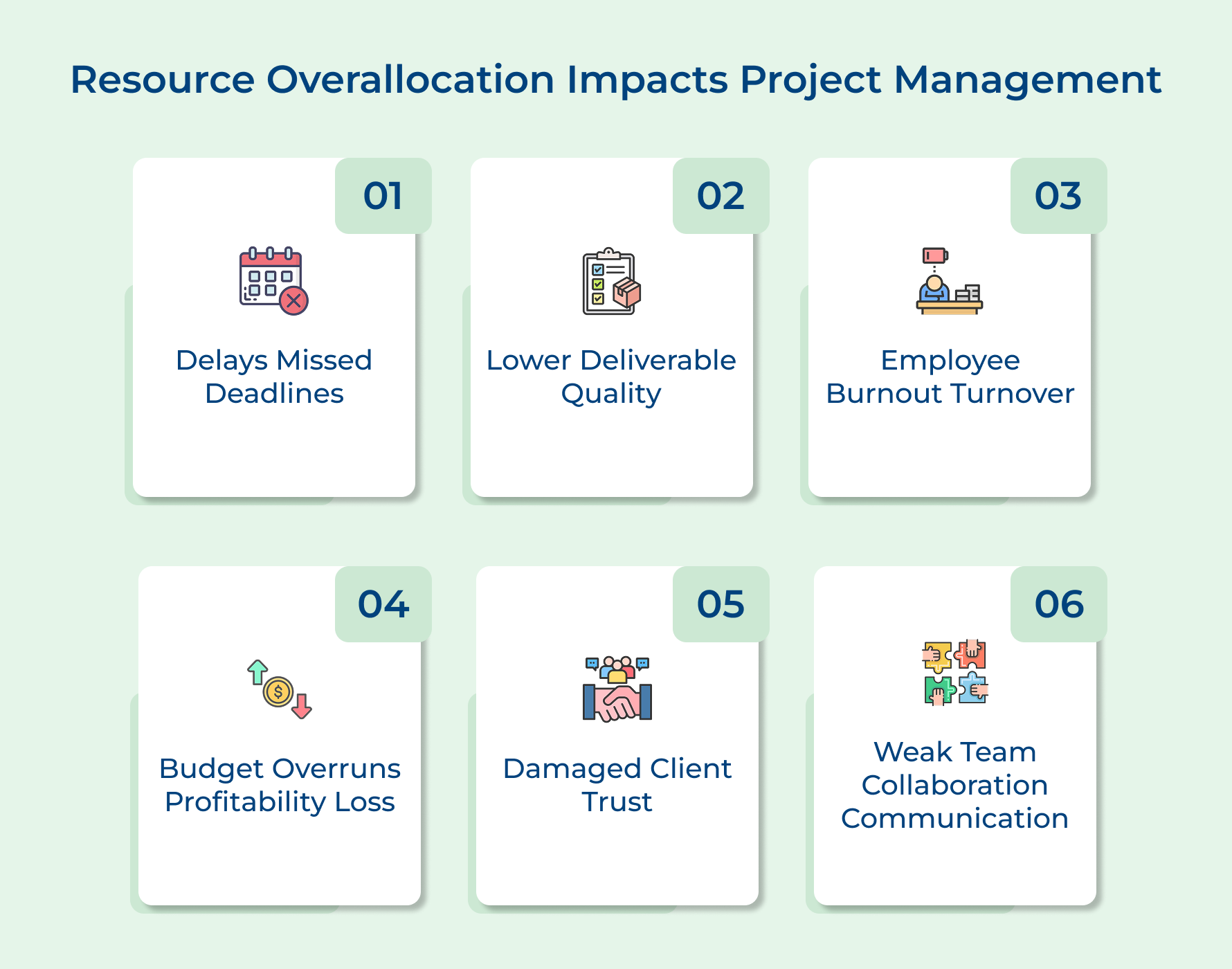 Resource Overallocation Impacts Project Management

01
Delays Missed Deadlines

02
Lower Deliverable Quality

03
Employee Burnout Turnover

04
Budget Overruns Profitability Loss

05
Damaged Client Trust

06
Weak Team Collaboration Communication